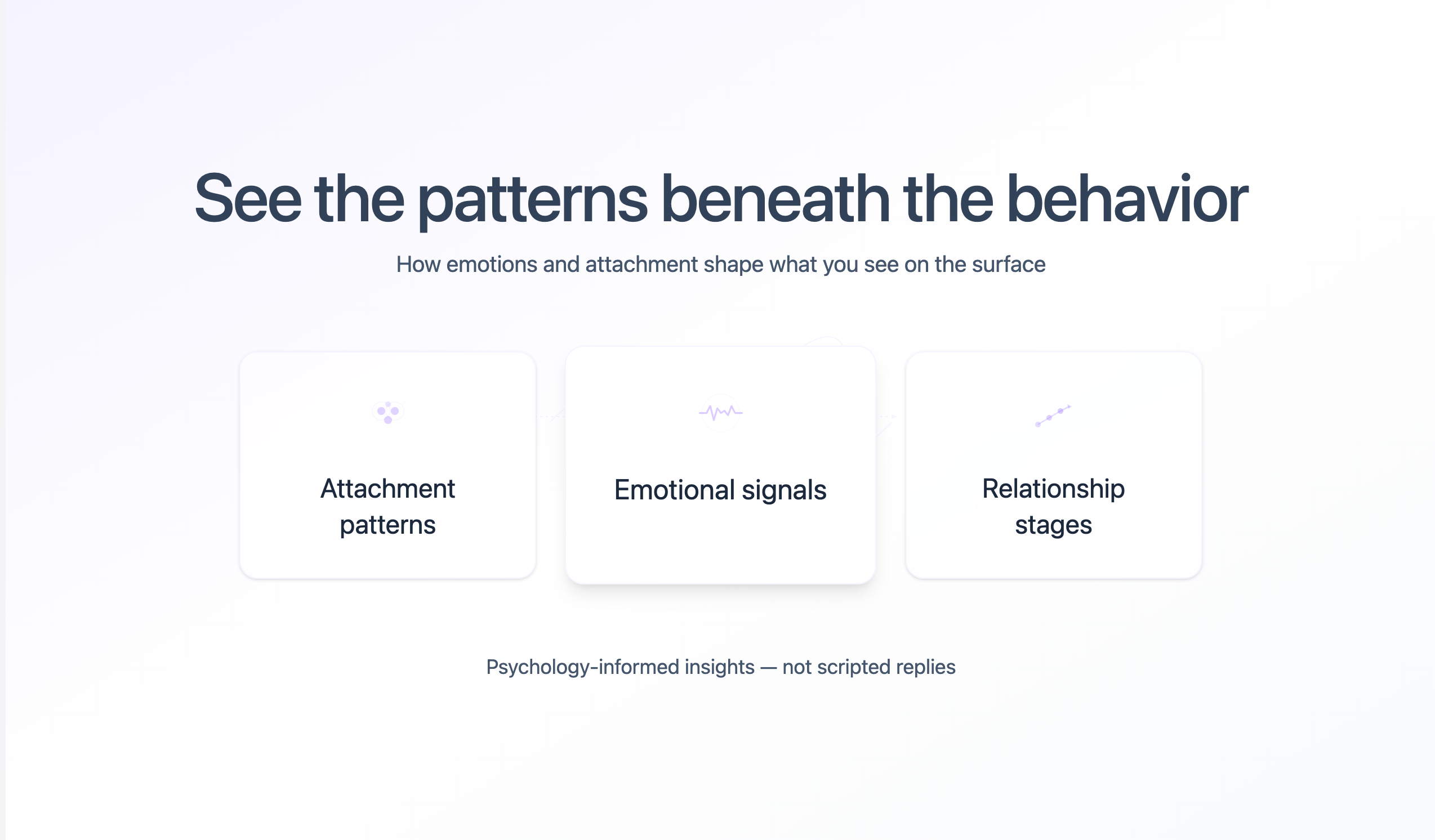 See the patterns beneath the behavior

How emotions and attachment shape what you see on the surface

Attachment patterns

Emotional signals

Relationship stages

Psychology-informed insights — not scripted replies